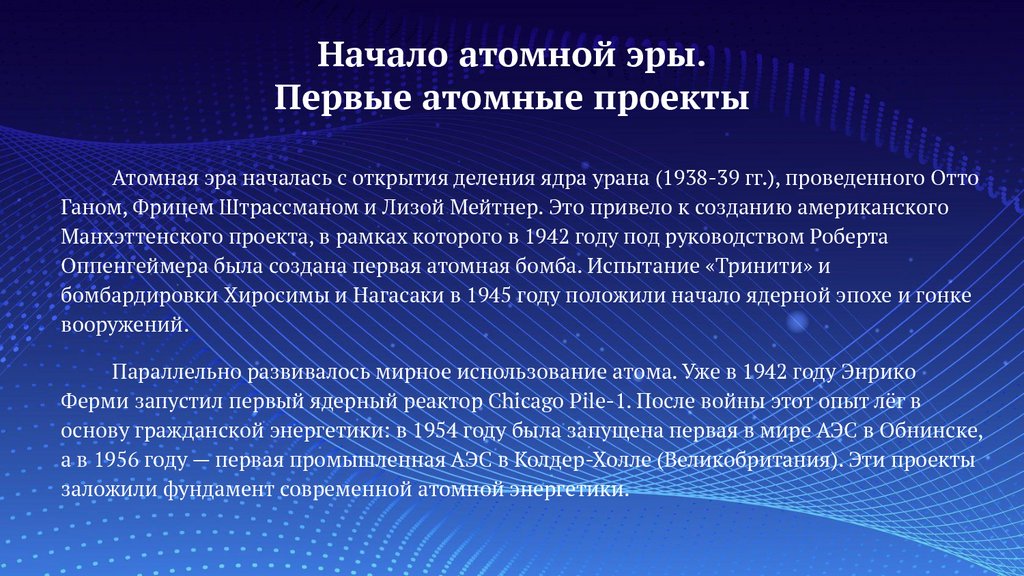 Начало атомной эры.
Первые атомные проекты

Атомная эра началась с открытия деления ядра урана (1938-39 гг.), проведенного Отто Ганом, Фрицем Штрассманом и Лизой Мейтнер. Это привело к созданию американского Манхэттенского проекта, в рамках которого в 1942 году под руководством Роберта Оппенгеймера была создана первая атомная бомба. Испытание «Тринити» и бомбардировки Хиросимы и Нагасаки в 1945 году положили начало ядерной эпохе и гонке вооружений.

Параллельно развивалось мирное использование атома. Уже в 1942 году Энрико Ферми запустил первый ядерный реактор Chicago Pile-1. После войны этот опыт лёг в основу гражданской энергетики: в 1954 году была запущена первая в мире АЭС в Обнинске, а в 1956 году — первая промышленная АЭС в Колдер-Холле (Великобритания). Эти проекты заложили фундамент современной атомной энергетики.